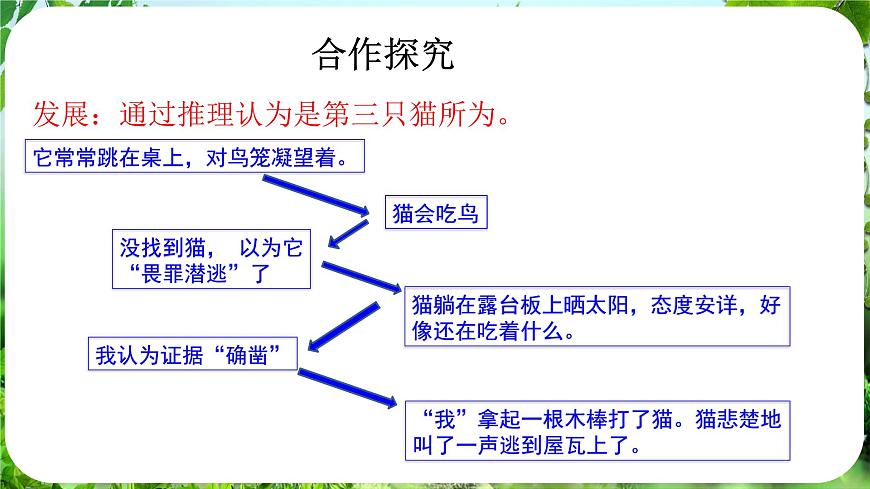 合作探究

发展：通过推理认为是第三只猫所为。

它常常跳在桌上，对鸟笼凝望着。

猫会吃鸟

没找到猫， 以为它“畏罪潜逃”了

猫躺在露台板上晒太阳，态度安详，好像还在吃着什么。

我认为证据“确凿”

“我”拿起一根木棒打了猫。猫悲楚地叫了一声逃到屋瓦上了。